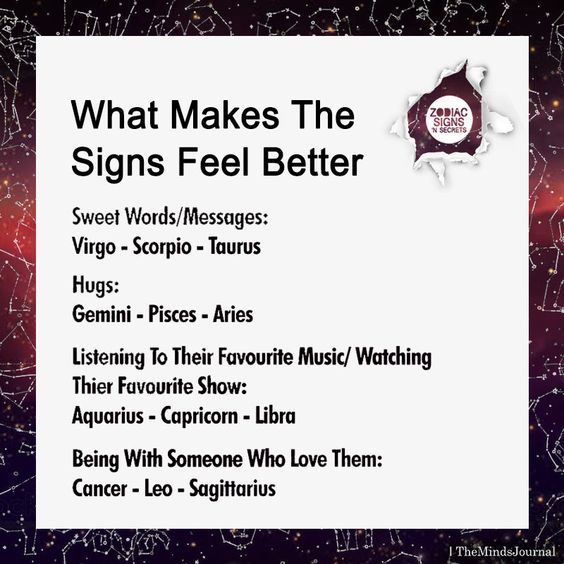 What Makes The Signs Feel Better

ZODIAC SIGNS 'N SECRETS

Sweet Words/Messages:
Virgo - Scorpio - Taurus

Hugs:
Gemini - Pisces - Aries

Listening To Their Favourite Music/ Watching Thier Favourite Show:
Aquarius - Capricorn - Libra

Being With Someone Who Love Them:
Cancer - Leo - Sagittarius

| TheMindsJournal